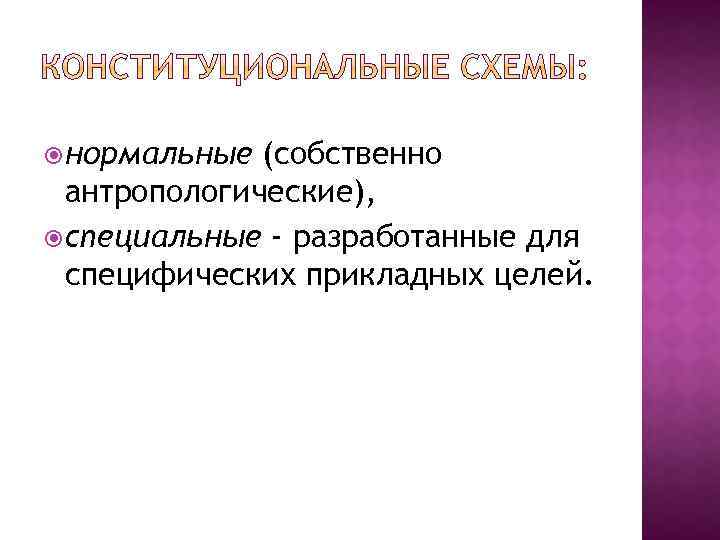 КОНСТИТУЦИОНАЛЬНЫЕ СХЕМЫ:

нормальные (собственно антропологические),

специальные - разработанные для специфических прикладных целей.